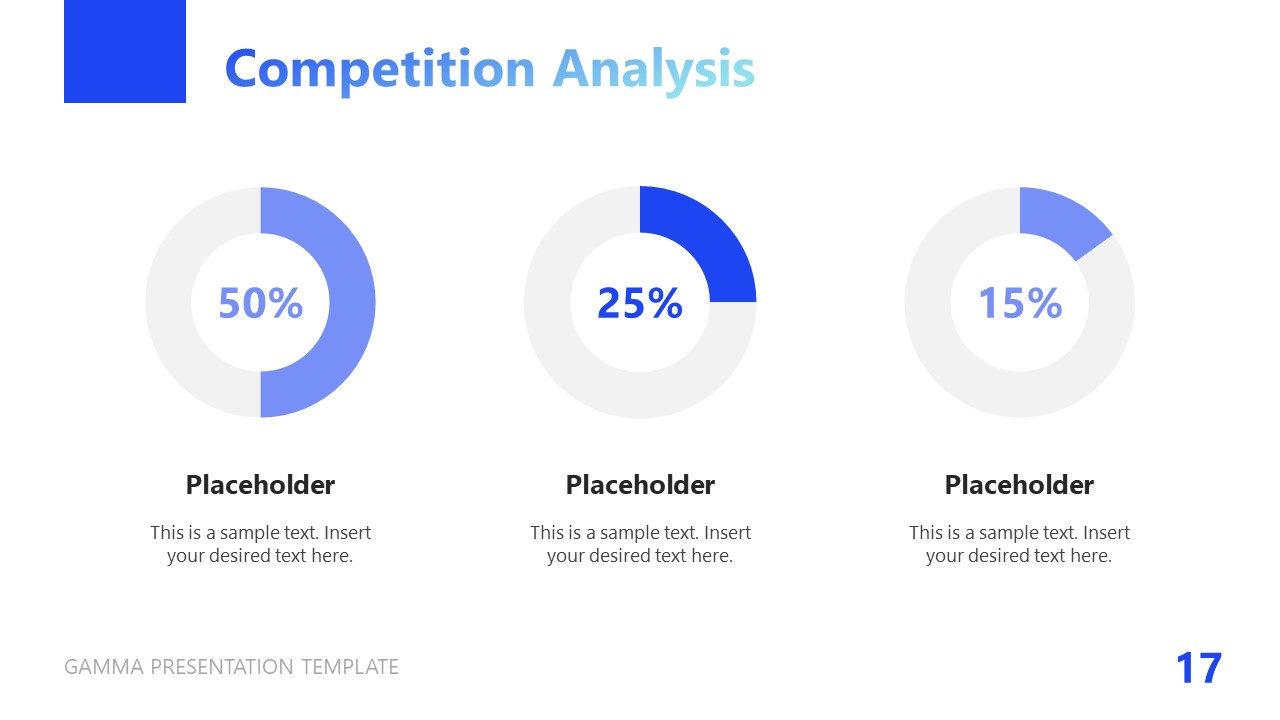 Competition Analysis

50%

Placeholder

This is a sample text. Insert your desired text here.

25%

Placeholder

This is a sample text. Insert your desired text here.

15%

Placeholder

This is a sample text. Insert your desired text here.

GAMMA PRESENTATION TEMPLATE

17